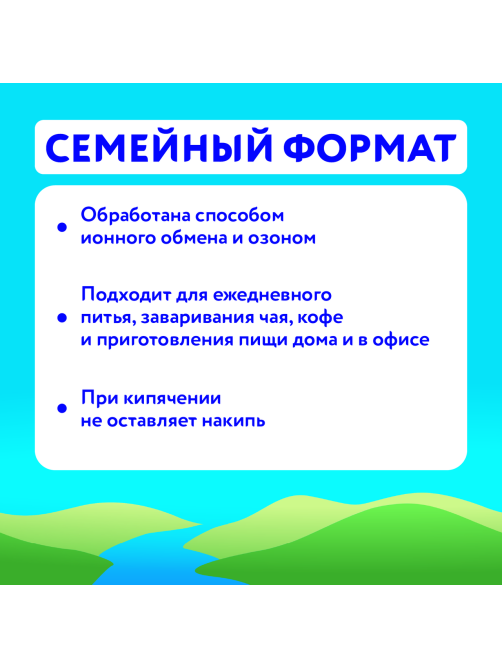 СЕМЕЙНЫЙ ФОРМАТ

• Обработана способом ионного обмена и озоном

• Подходит для ежедневного питья, заваривания чая, кофе и приготовления пищи дома и в офисе

• При кипячении не оставляет накипь